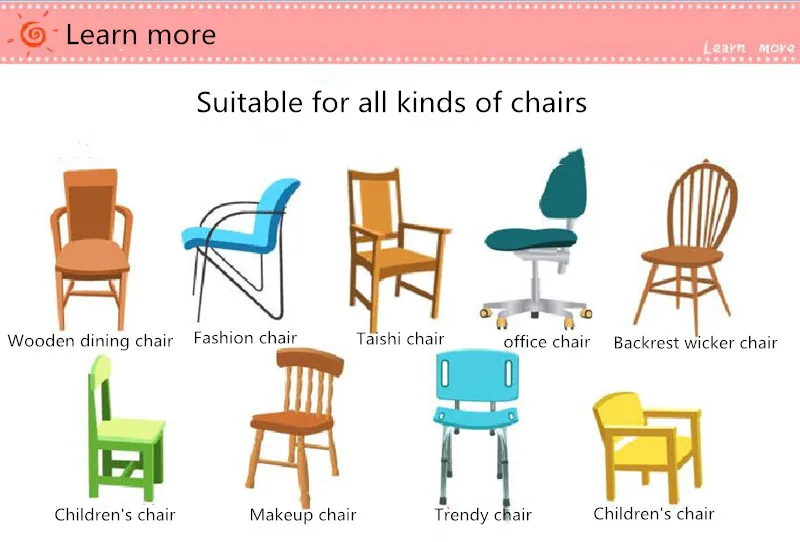 Learn more

Learn more

Suitable for all kinds of chairs

Wooden dining chair

Fashion chair

Taishi chair

office chair

Backrest wicker chair

Children's chair

Makeup chair

Trendy chair

Children's chair